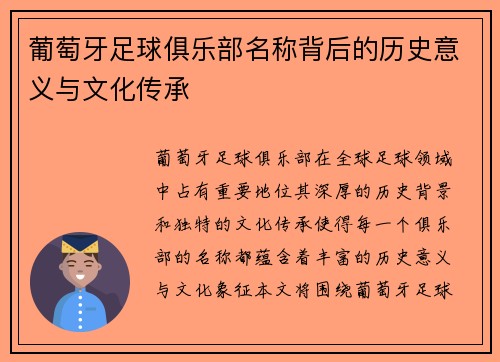 葡萄牙足球俱乐部名称背后的历史意义与文化传承

葡萄牙足球俱乐部在全球足球领域中占有重要地位其深厚的历史背景和独特的文化传承使得每一个俱乐部的名称都蕴含着丰富的历史意义与文化象征本文将围绕葡萄牙足球